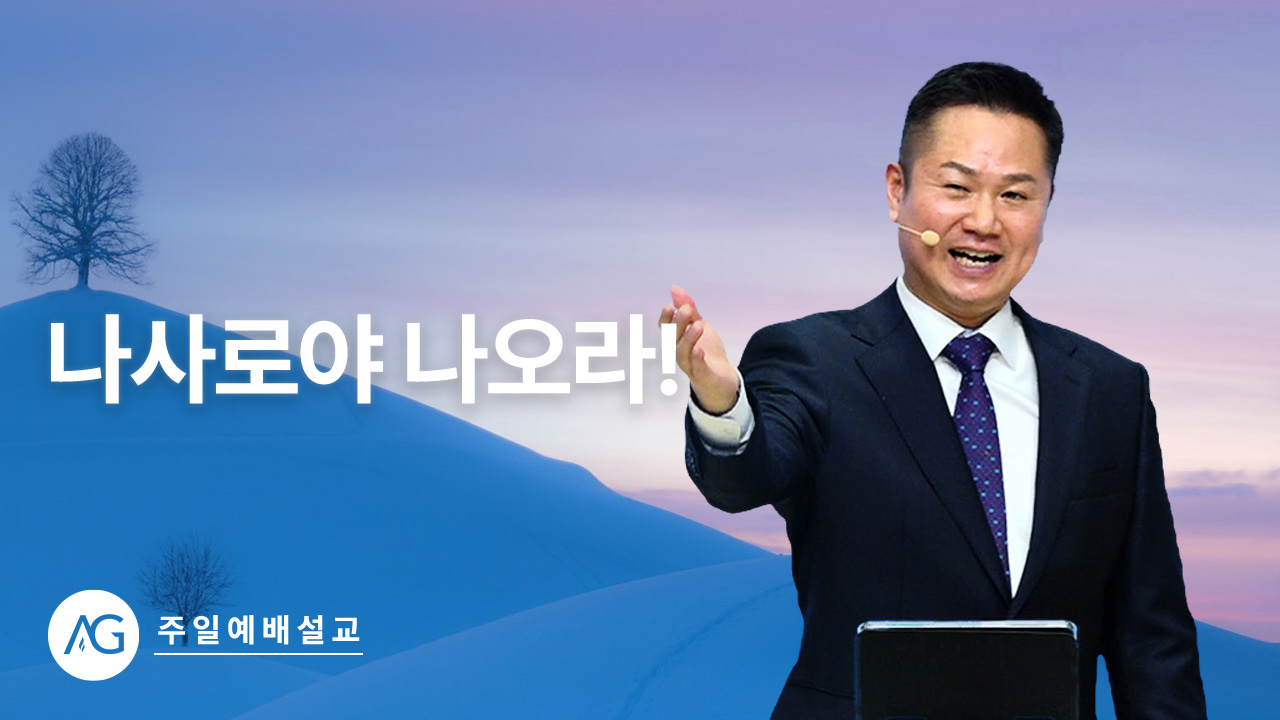 나사로야 나오라!

AG 주일예배설교